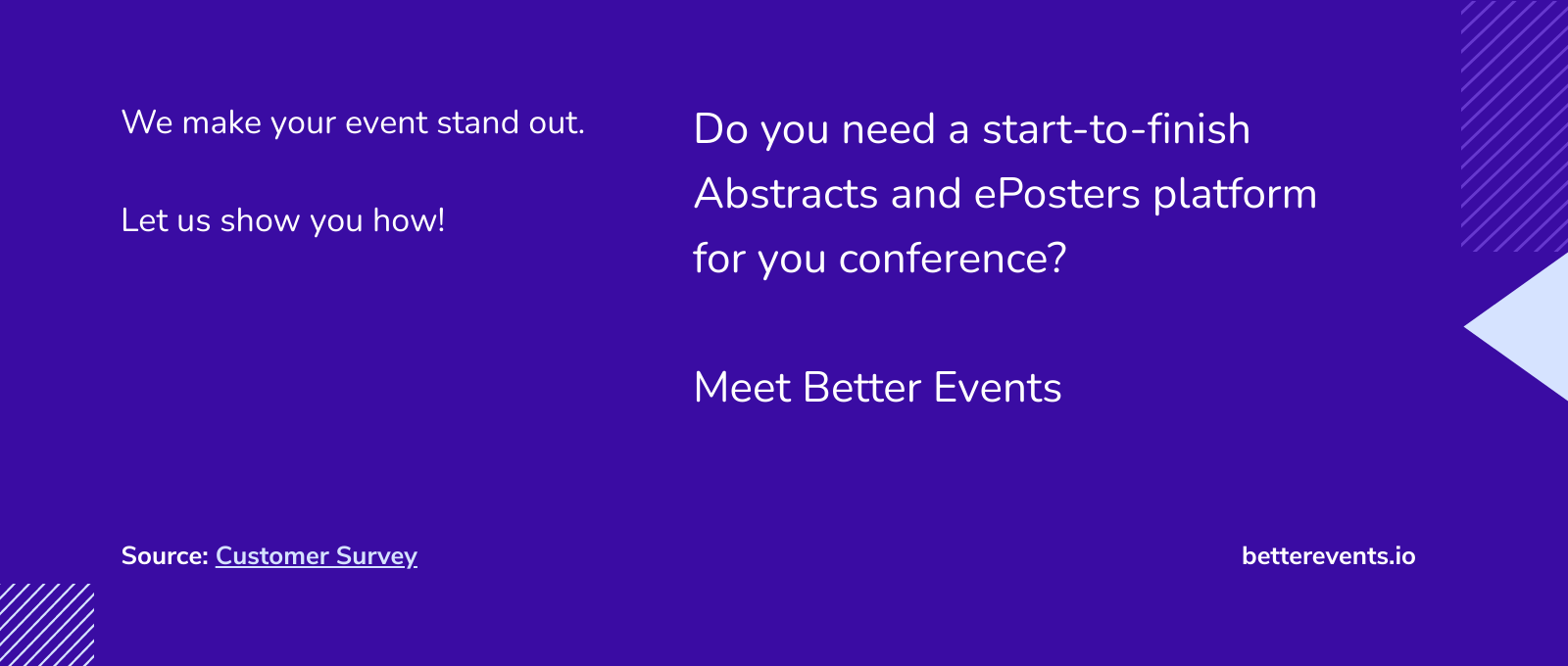 We make your event stand out.

Let us show you how!

Do you need a start-to-finish Abstracts and ePosters platform for you conference?

Meet Better Events

Source: Customer Survey

betterevents.io